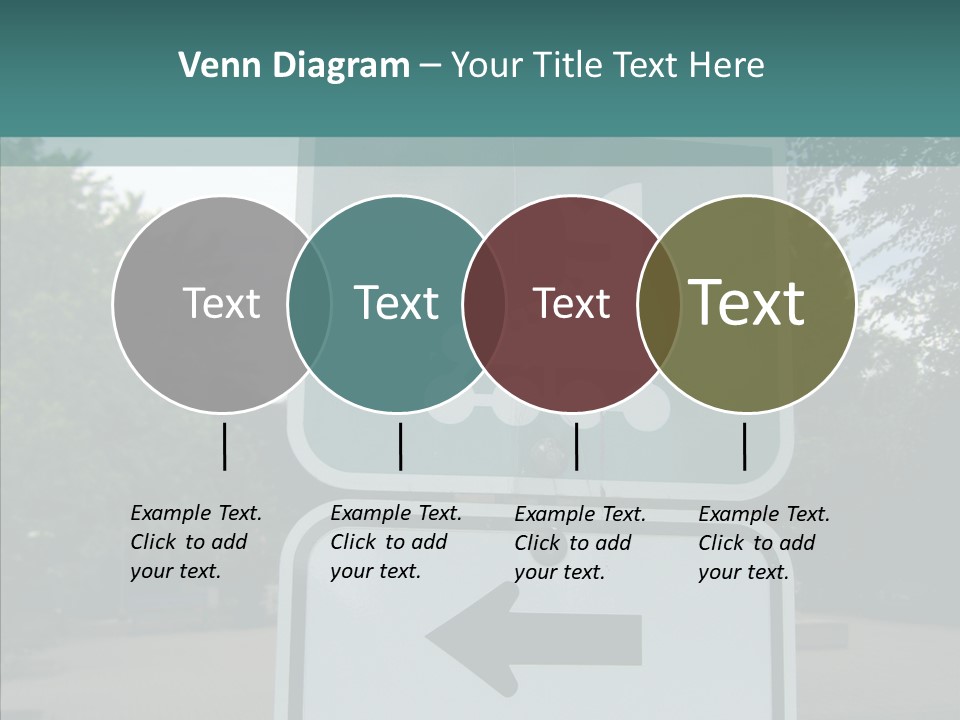 Venn Diagram – Your Title Text Here

Text

Text

Text

Text

Example Text. Click to add your text.

Example Text. Click to add your text.

Example Text. Click to add your text.

Example Text. Click to add your text.